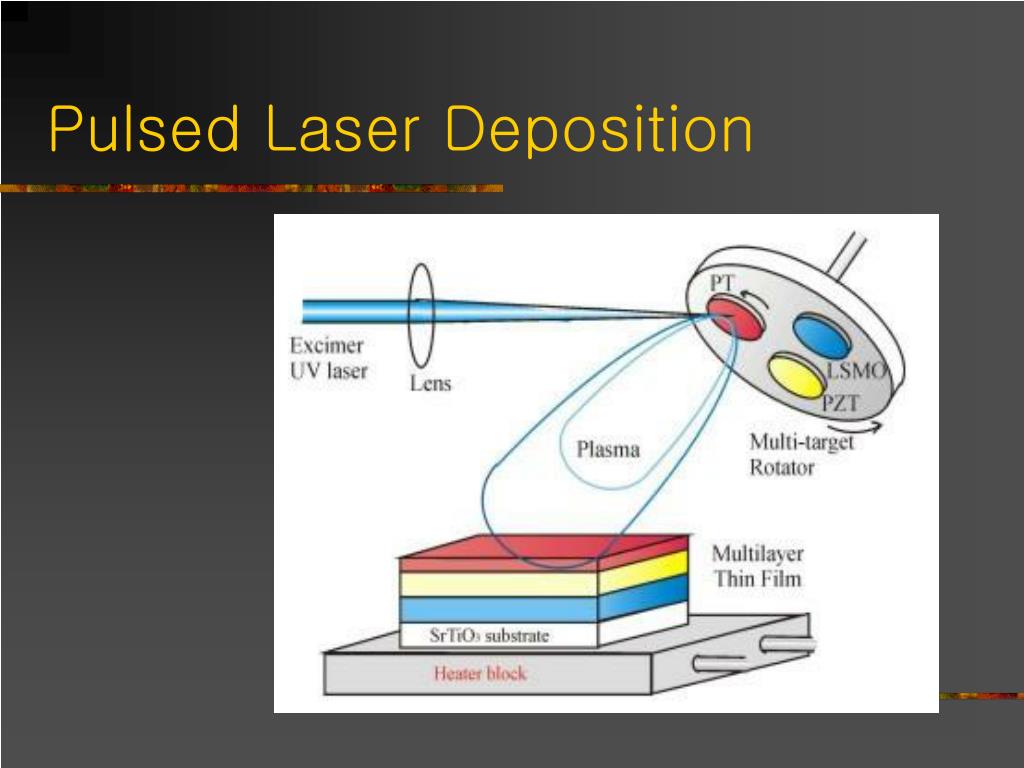 Pulsed Laser Deposition

Excimer UV laser

Lens

PT

LSMO

PZT

Multi-target Rotator

Plasma

Multilayer Thin Film

$SrTiO_3$ substrate

Heater block